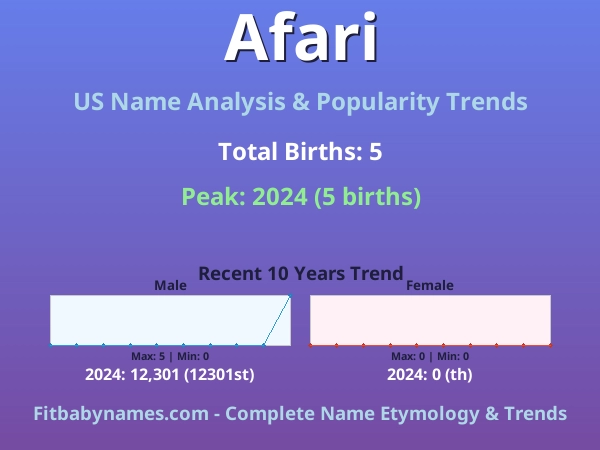 Afari

US Name Analysis & Popularity Trends

Total Births: 5

Peak: 2024 (5 births)

Recent 10 Years Trend

Male

Max: 5 | Min: 0

2024: 12,301 (12301st)

Female

Max: 0 | Min: 0

2024: 0 (th)

Fitbabynames.com - Complete Name Etymology & Trends